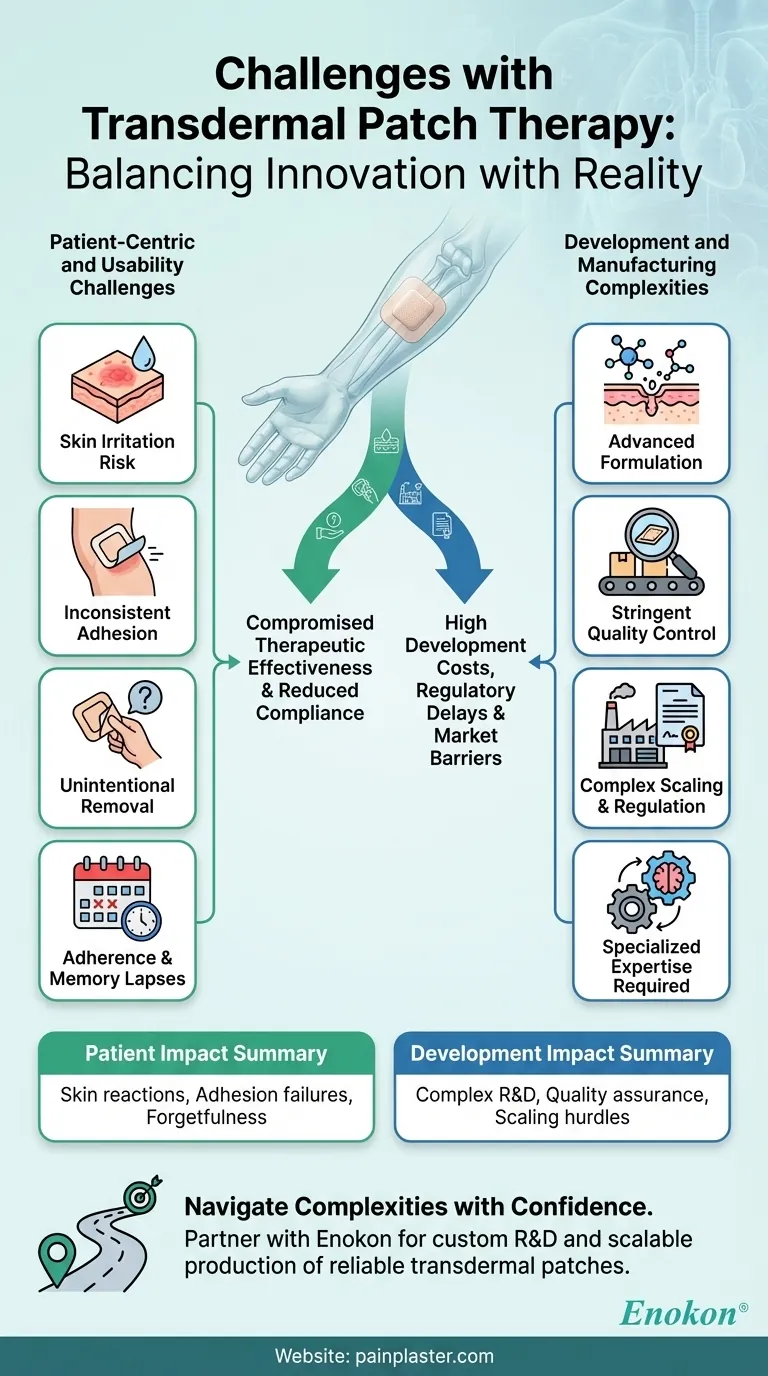 Challenges with Transdermal Patch Therapy: Balancing Innovation with Reality

Patient-Centric and Usability Challenges

Skin Irritation Risk

Inconsistent Adhesion

Unintentional Removal

Adherence & Memory Lapses

Compromised Therapeutic Effectiveness & Reduced Compliance

High Development Costs, Regulatory Delays & Market Barriers

Development and Manufacturing Complexities

Advanced Formulation

Stringent Quality Control

Complex Scaling & Regulation

Specialized Expertise Required

Patient Impact Summary

Skin reactions, Adhesion failures, Forgetfulness

Development Impact Summary

Complex R&D, Quality assurance, Scaling hurdles

Navigate Complexities with Confidence.

Partner with Enokon for custom R&D and scalable production of reliable transdermal patches.

Enokon®

Website: painplaster.com